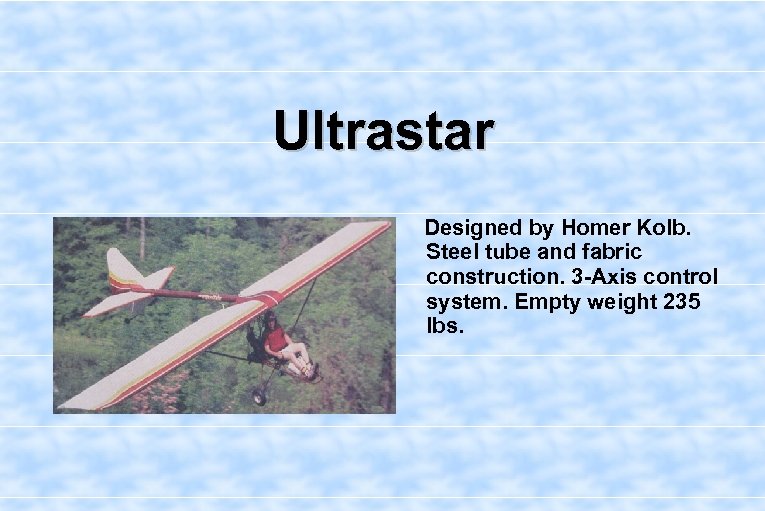 Ultrastar

Designed by Homer Kolb. Steel tube and fabric construction. 3-Axis control system. Empty weight 235 lbs.